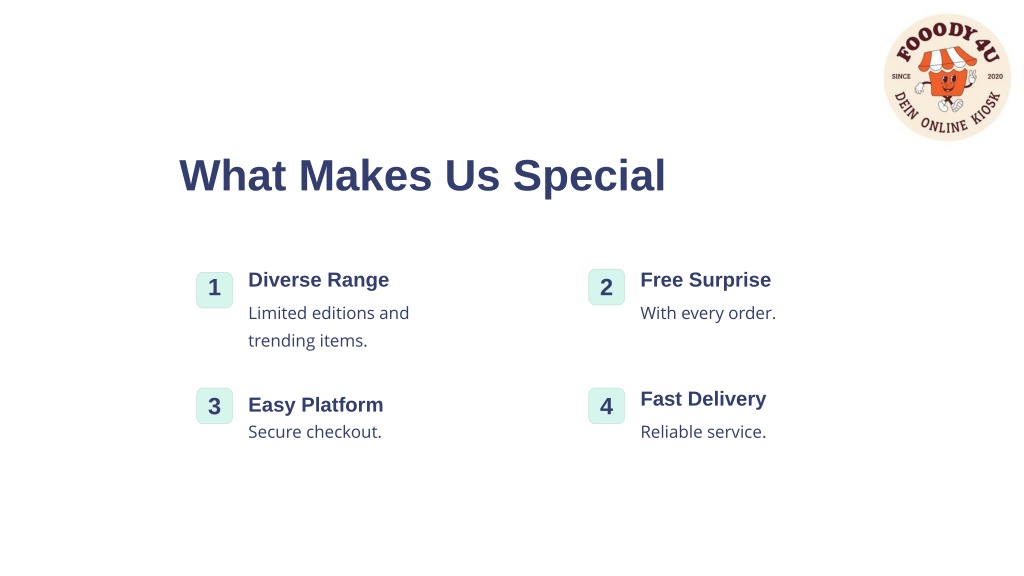 FOOODY 4U
SINCE 2020
DEIN ONLINE KIOSK

What Makes Us Special

1 Diverse Range
Limited editions and trending items.

2 Free Surprise
With every order.

3 Easy Platform
Secure checkout.

4 Fast Delivery
Reliable service.